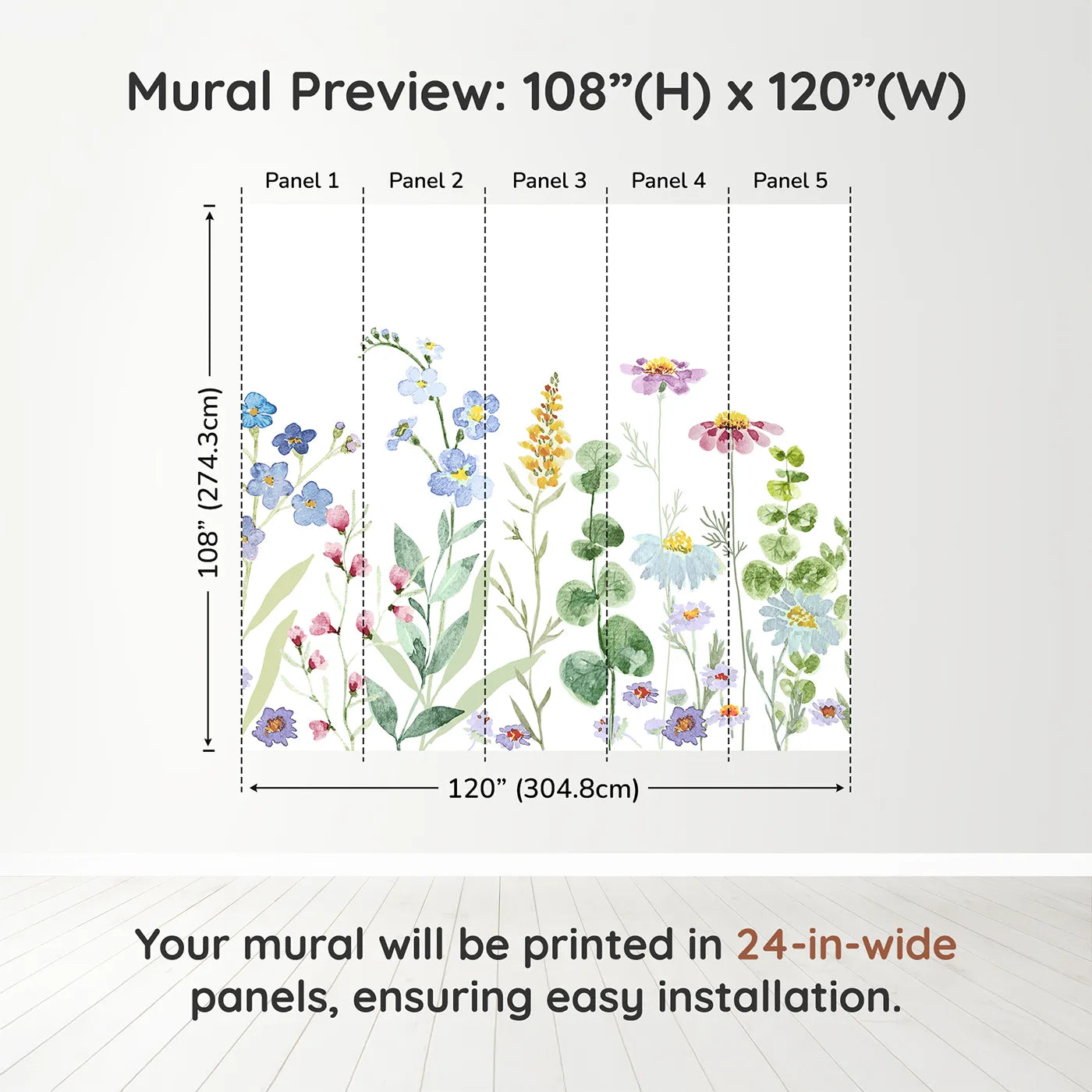 Mural Preview: 108”(H) x 120”(W)

Panel 1 Panel 2 Panel 3 Panel 4 Panel 5

108” (274.3cm)

120” (304.8cm)

Your mural will be printed in 24-in-wide panels, ensuring easy installation.